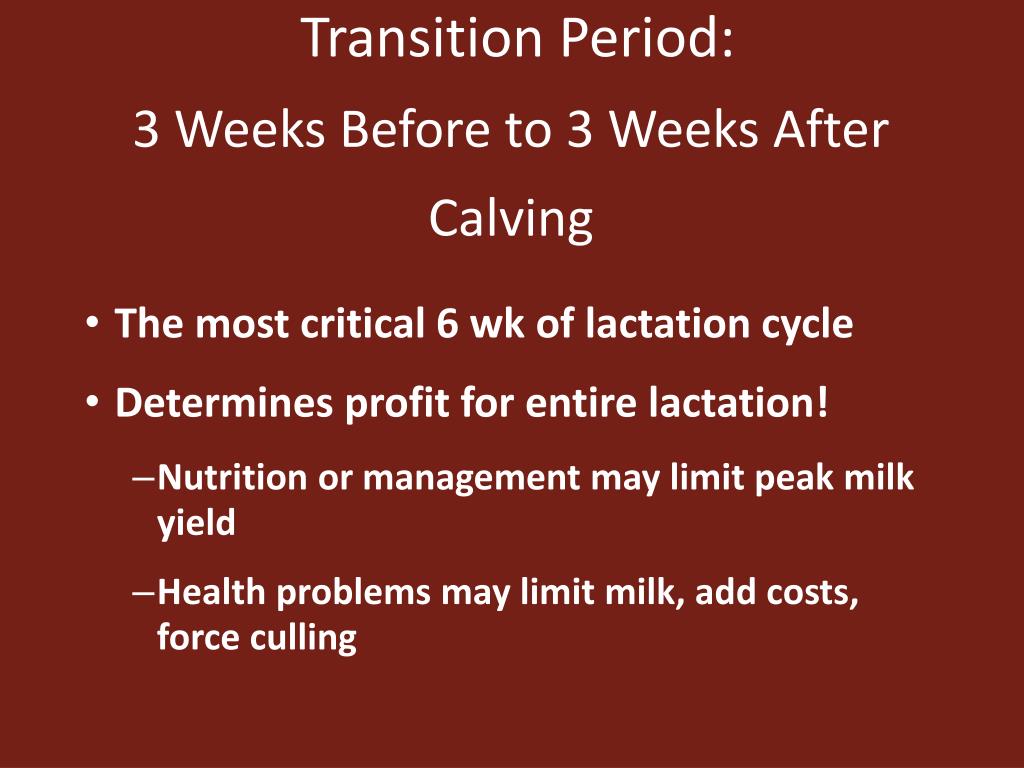 Transition Period:
3 Weeks Before to 3 Weeks After Calving

• The most critical 6 wk of lactation cycle
• Determines profit for entire lactation!
– Nutrition or management may limit peak milk yield
– Health problems may limit milk, add costs, force culling